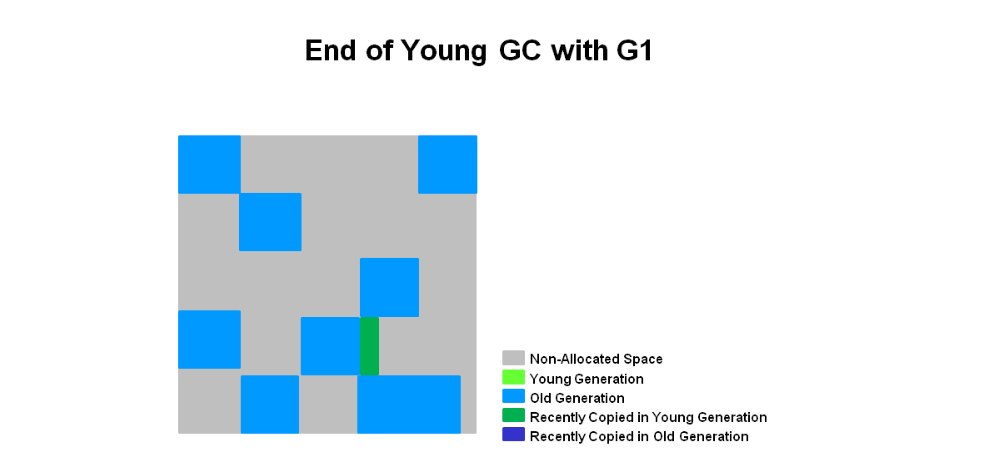 End of Young GC with G1

Non-Allocated Space
Young Generation
Old Generation
Recently Copied in Young Generation
Recently Copied in Old Generation